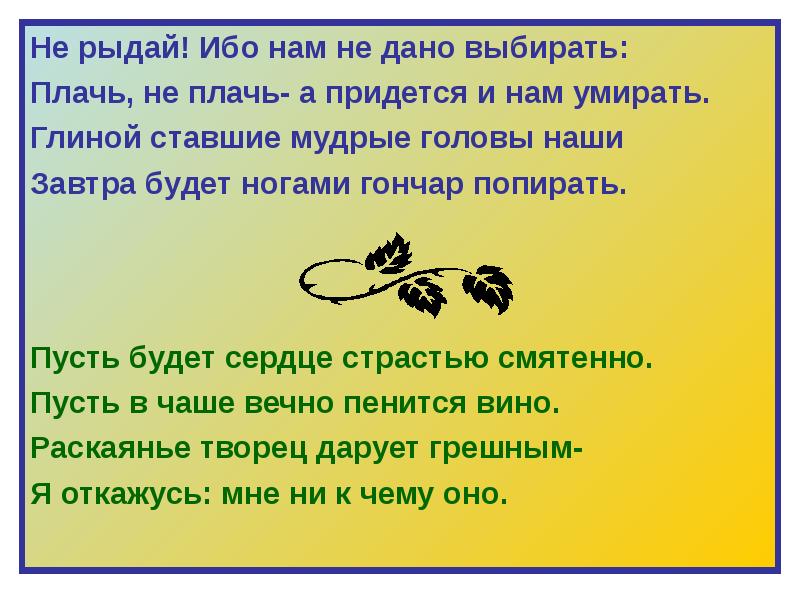 Не рыдай! Ибо нам не дано выбирать:
Плачь, не плачь- а придется и нам умирать.
Глиной ставшие мудрые головы наши
Завтра будет ногами гончар попирать.

Пусть будет сердце страстью смятенно.
Пусть в чаше вечно пенится вино.
Раскаянье творец дарует грешным-
Я откажусь: мне ни к чему оно.